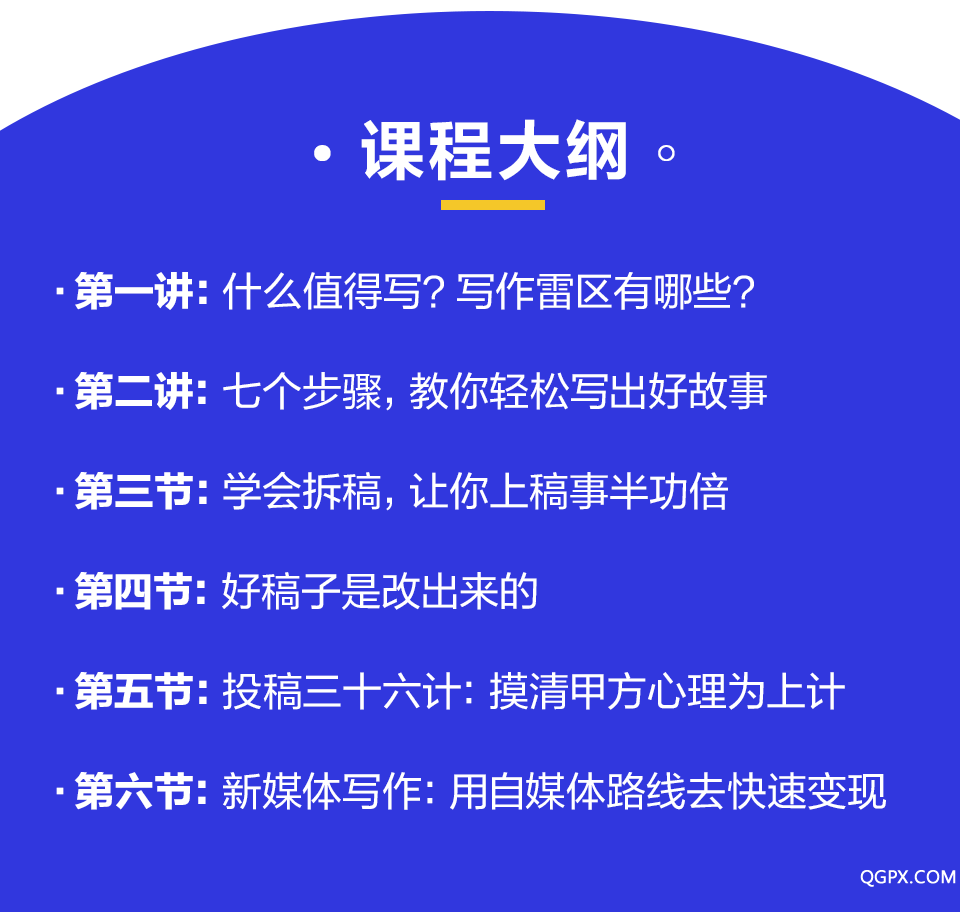 · 课程大纲 。

· 第一讲: 什么值得写? 写作雷区有哪些?

· 第二讲: 七个步骤, 教你轻松写出好故事

· 第三节: 学会拆稿, 让你上稿事半功倍

· 第四节: 好稿子是改出来的

· 第五节: 投稿三十六计: 摸清甲方心理为上计

· 第六节: 新媒体写作: 用自媒体路线去快速变现

QGPX.COM